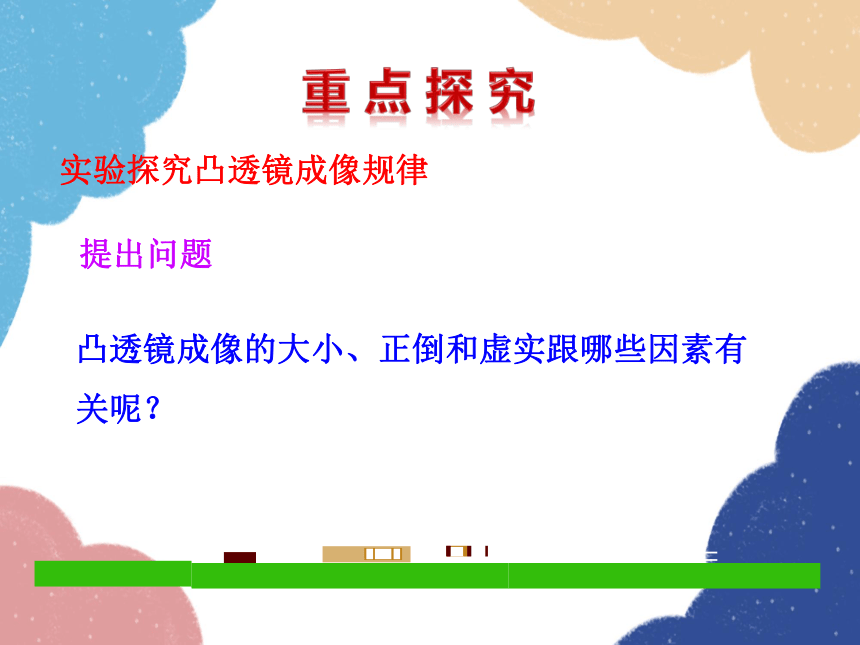 重点探究

实验探究凸透镜成像规律

提出问题

凸透镜成像的大小、正倒和虚实跟哪些因素有关呢？